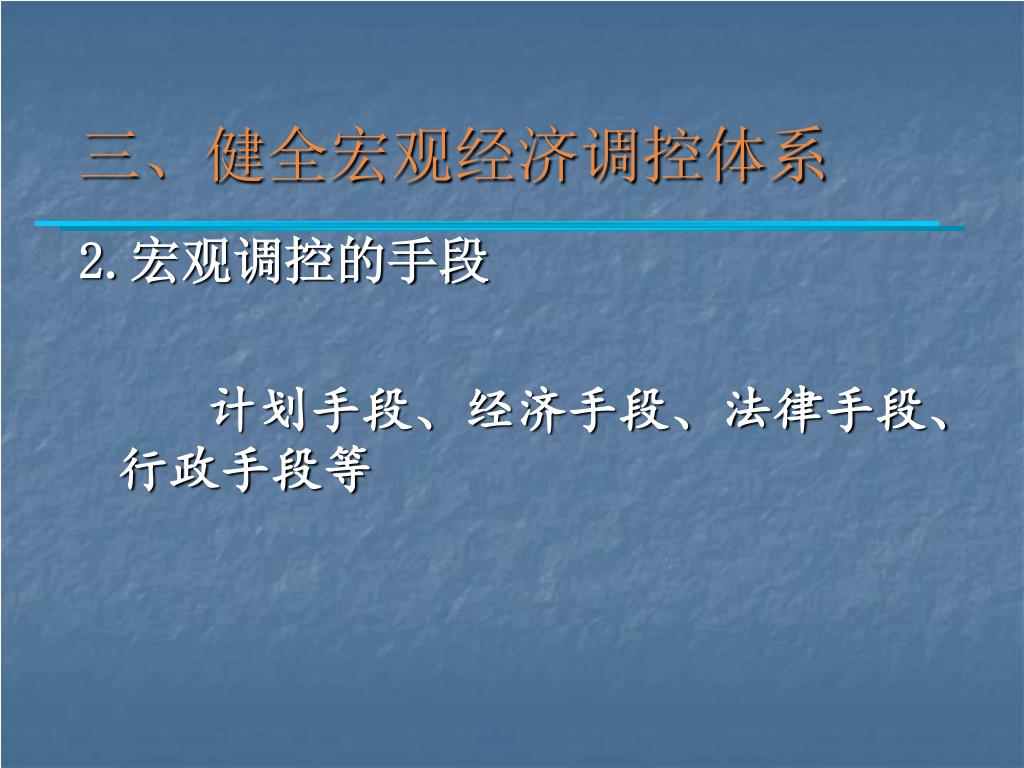 三、健全宏观经济调控体系

2.宏观调控的手段

计划手段、经济手段、法律手段、行政手段等